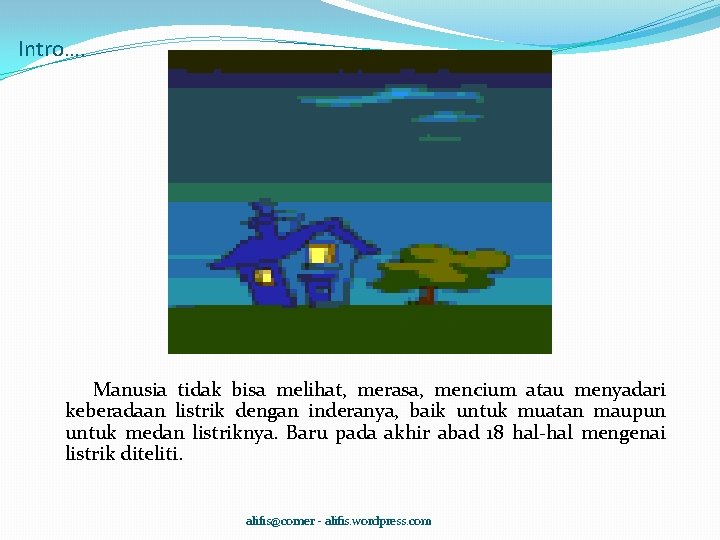 Intro….

Manusia tidak bisa melihat, merasa, mencium atau menyadari keberadaan listrik dengan inderanya, baik untuk muatan maupun untuk medan listriknya. Baru pada akhir abad 18 hal-hal mengenai listrik diteliti.

alifis@corner - alifis.wordpress.com